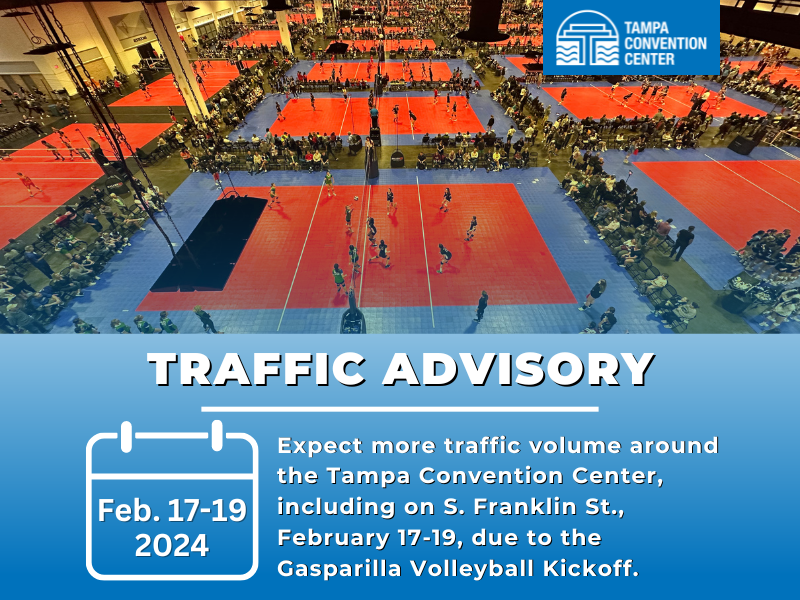 TAMPA CONVENTION CENTER

TRAFFIC ADVISORY

Feb. 17-19 2024

Expect more traffic volume around the Tampa Convention Center, including on S. Franklin St., February 17-19, due to the Gasparilla Volleyball Kickoff.